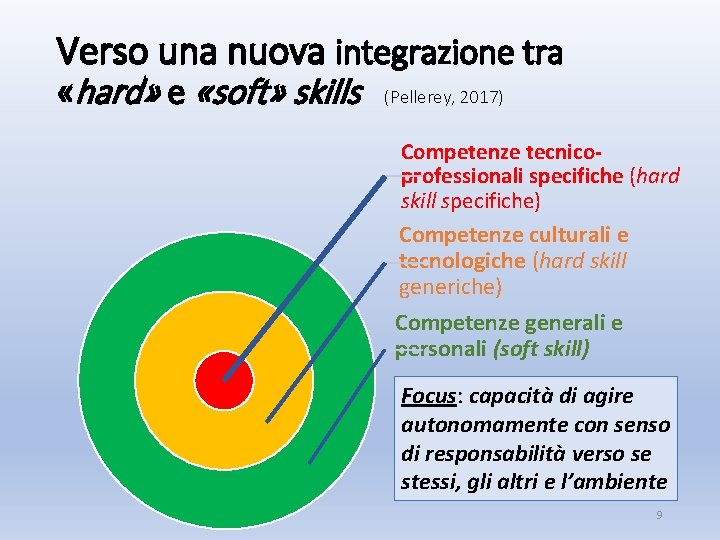 Verso una nuova integrazione tra «hard» e «soft» skills (Pellerey, 2017)

Competenze tecnico-professionali specifiche (hard skill specifiche)

Competenze culturali e tecnologiche (hard skill generiche)

Competenze generali e personali (soft skill)

Focus: capacità di agire autonomamente con senso di responsabilità verso se stessi, gli altri e l'ambiente

9